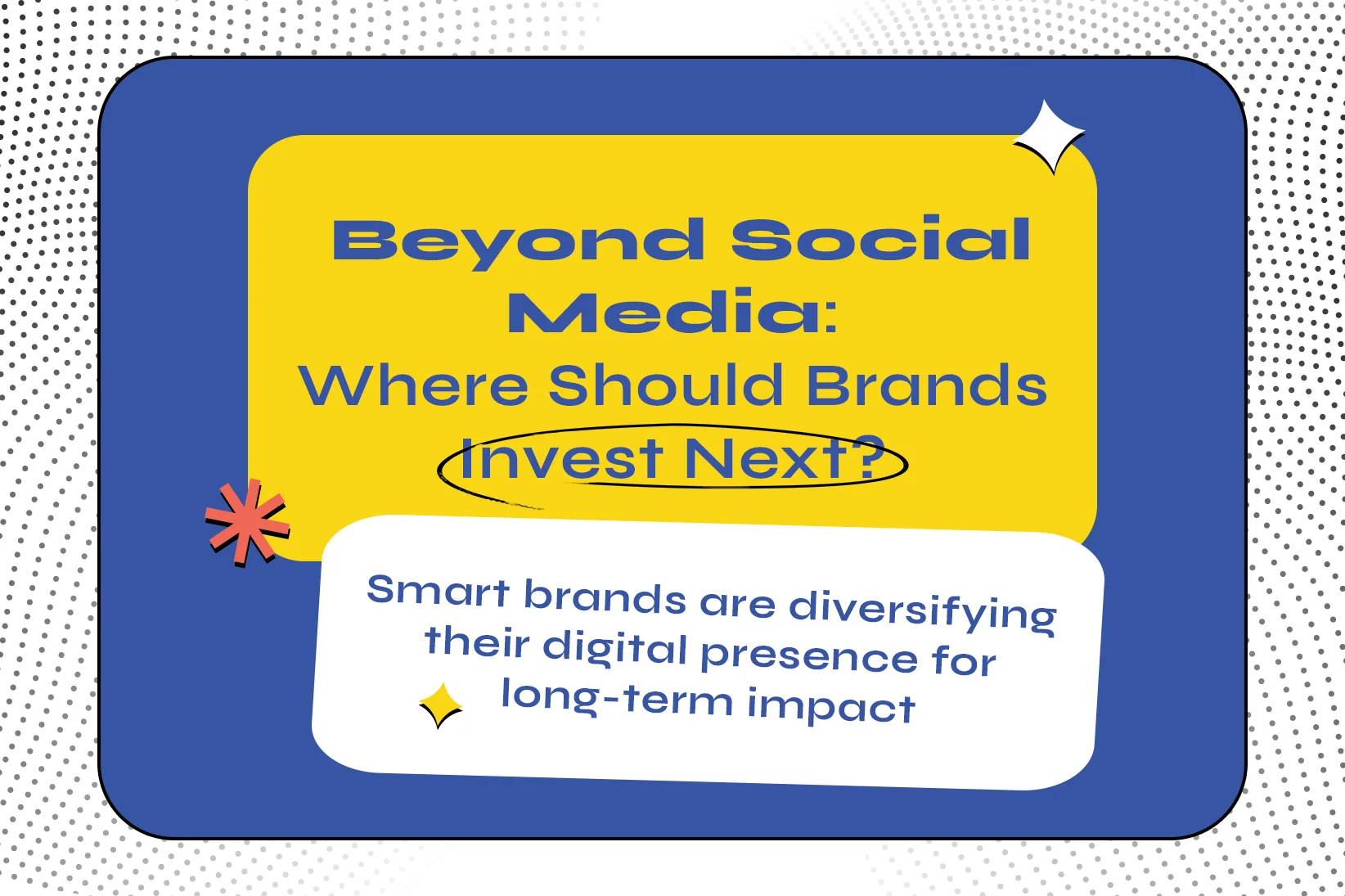 Beyond Social Media:
Where Should Brands Invest Next?

Smart brands are diversifying their digital presence for long-term impact